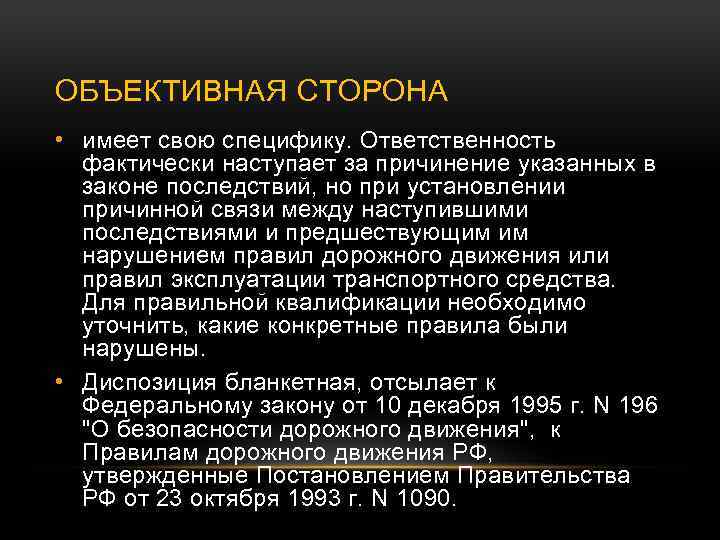 ОБЪЕКТИВНАЯ СТОРОНА

• имеет свою специфику. Ответственность фактически наступает за причинение указанных в законе последствий, но при установлении причинной связи между наступившими последствиями и предшествующим им нарушением правил дорожного движения или правил эксплуатации транспортного средства. Для правильной квалификации необходимо уточнить, какие конкретные правила были нарушены.

• Диспозиция бланкетная, отсылает к Федеральному закону от 10 декабря 1995 г. N 196 "О безопасности дорожного движения", к Правилам дорожного движения РФ, утвержденные Постановлением Правительства РФ от 23 октября 1993 г. N 1090.